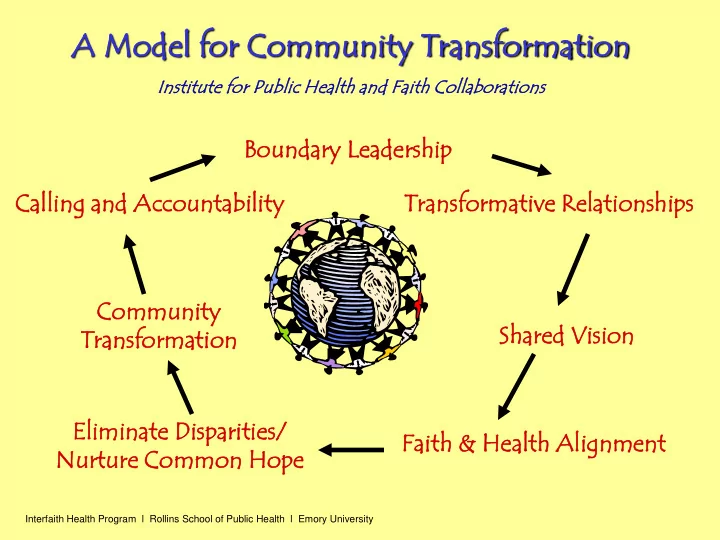 A Model for Community Transformation

Institute for Public Health and Faith Collaborations

Boundary Leadership

Transformative Relationships

Shared Vision

Faith & Health Alignment

Eliminate Disparities/ Nurture Common Hope

Community Transformation

Calling and Accountability

Interfaith Health Program I Rollins School of Public Health I Emory University